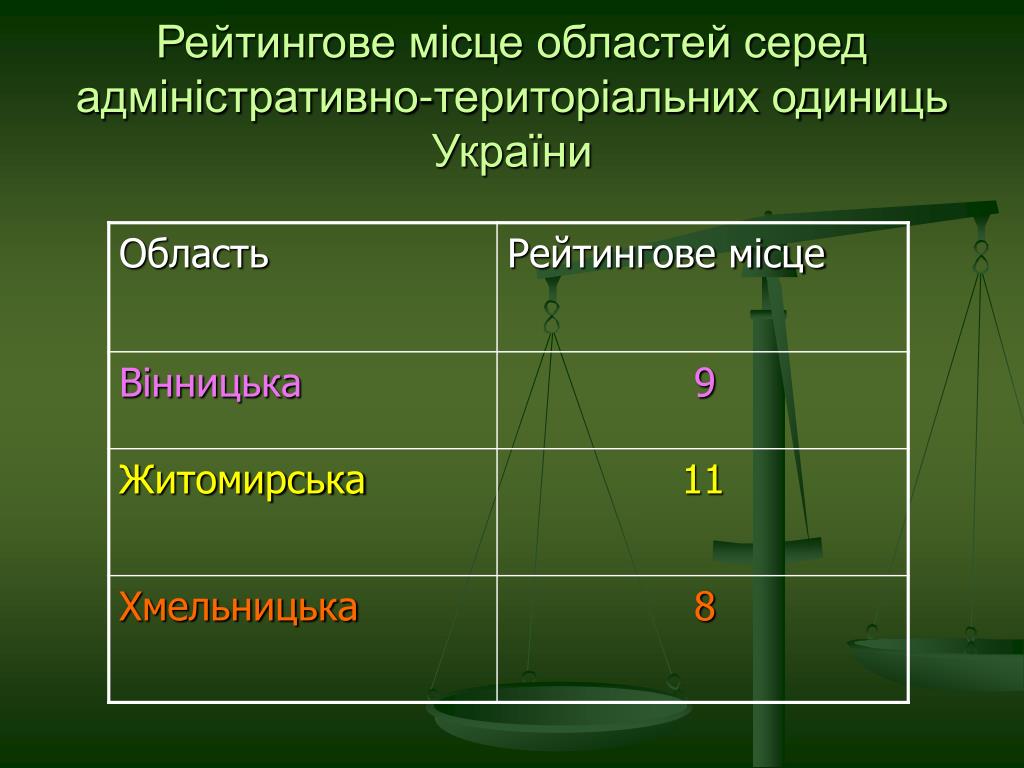 Рейтингове місце областей серед адміністративно-територіальних одиниць України

| Область | Рейтингове місце |
|---|---|
| Вінницька | 9 |
| Житомирська | 11 |
| Хмельницька | 8 |